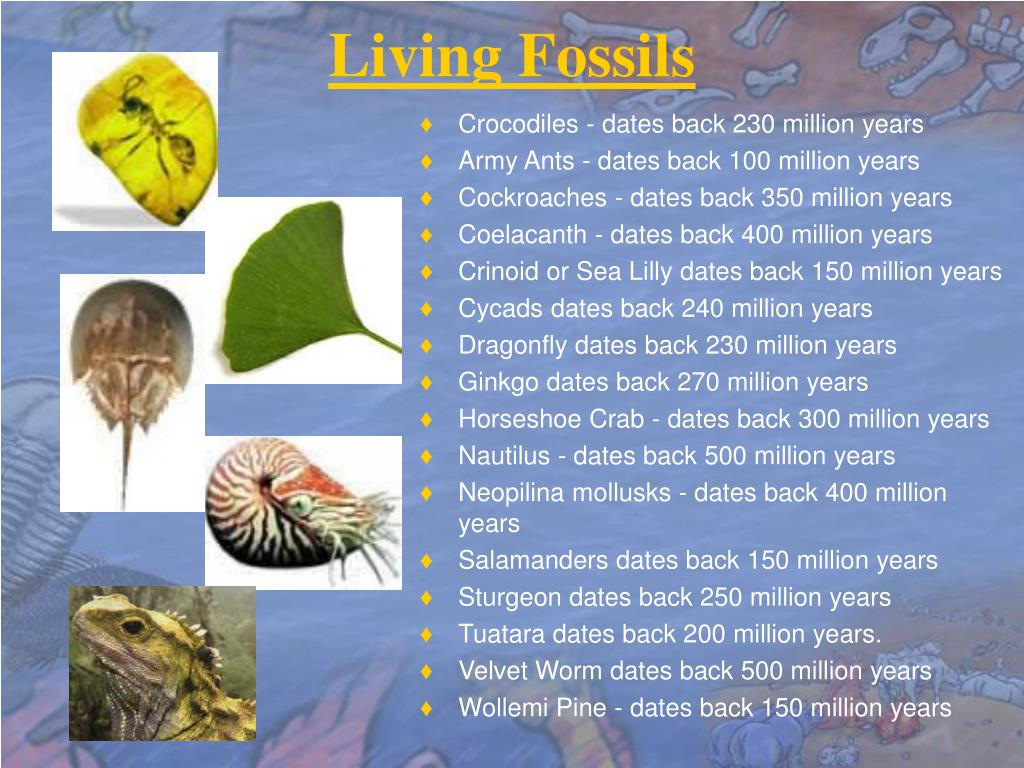 Living Fossils

♦ Crocodiles - dates back 230 million years
♦ Army Ants - dates back 100 million years
♦ Cockroaches - dates back 350 million years
♦ Coelacanth - dates back 400 million years
♦ Crinoid or Sea Lilly dates back 150 million years
♦ Cycads dates back 240 million years
♦ Dragonfly dates back 230 million years
♦ Ginkgo dates back 270 million years
♦ Horseshoe Crab - dates back 300 million years
♦ Nautilus - dates back 500 million years
♦ Neopilina mollusks - dates back 400 million years
♦ Salamanders dates back 150 million years
♦ Sturgeon dates back 250 million years
♦ Tuatara dates back 200 million years.
♦ Velvet Worm dates back 500 million years
♦ Wollemi Pine - dates back 150 million years